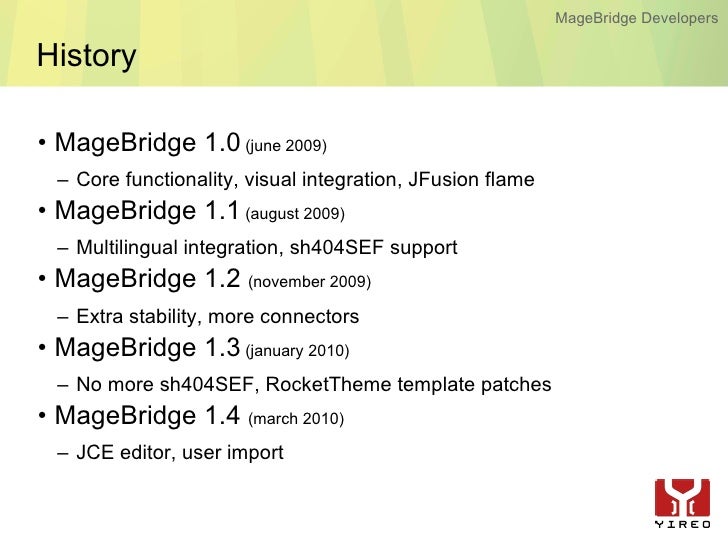 MageBridge Developers

History

• MageBridge 1.0 (june 2009)
– Core functionality, visual integration, JFusion flame
• MageBridge 1.1 (august 2009)
– Multilingual integration, sh404SEF support
• MageBridge 1.2 (november 2009)
– Extra stability, more connectors
• MageBridge 1.3 (january 2010)
– No more sh404SEF, RocketTheme template patches
• MageBridge 1.4 (march 2010)
– JCE editor, user import

YIREO